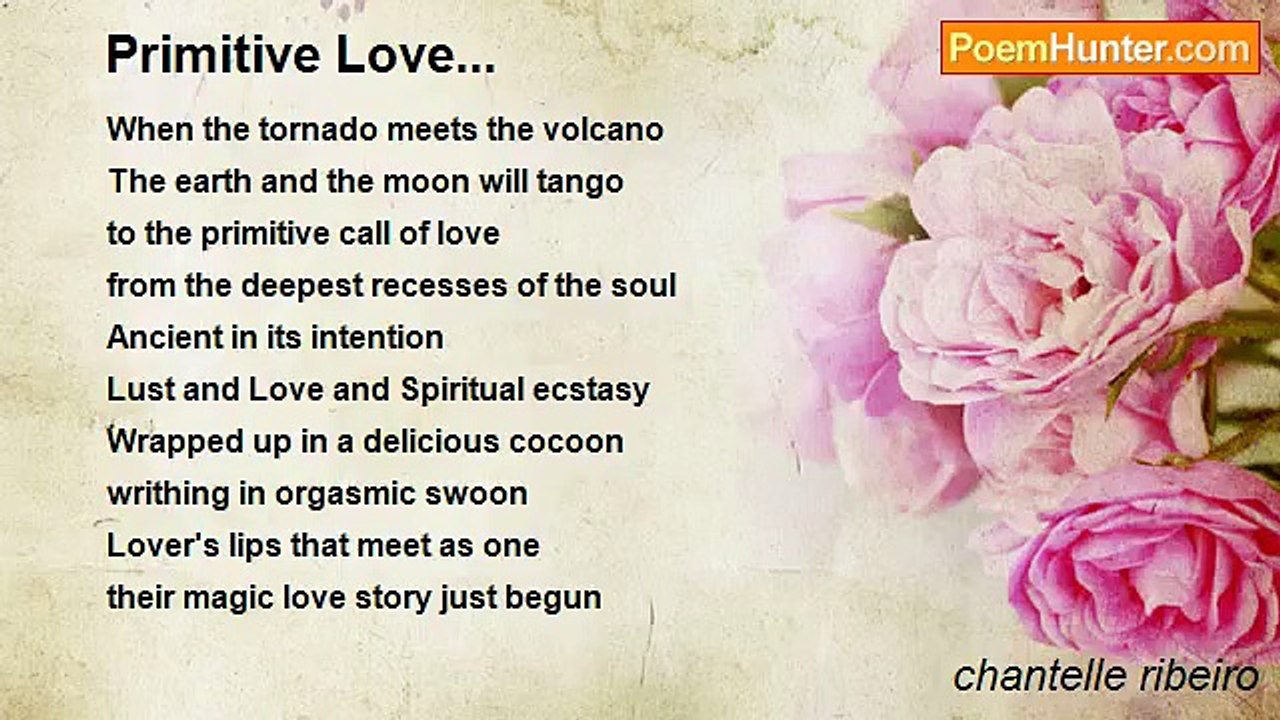 Primitive Love...

PoemHunter.com

When the tornado meets the volcano
The earth and the moon will tango
to the primitive call of love
from the deepest recesses of the soul
Ancient in its intention
Lust and Love and Spiritual ecstasy
Wrapped up in a delicious cocoon
writhing in orgasmic swoon
Lover's lips that meet as one
their magic love story just begun

chantelle ribeiro